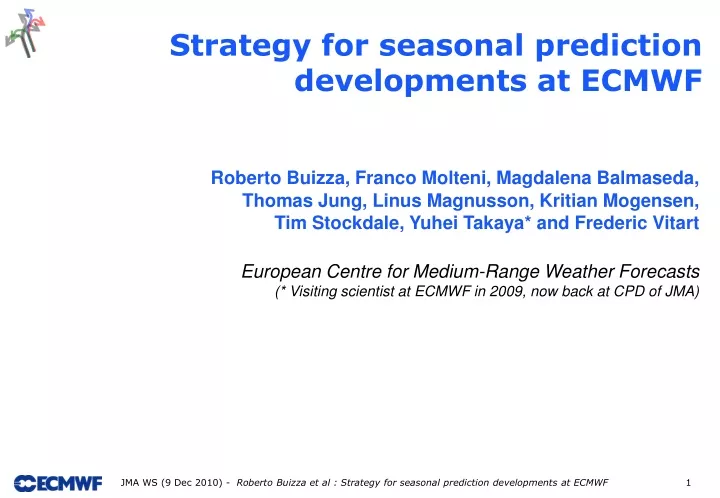 Strategy for seasonal prediction developments at ECMWF

Roberto Buizza, Franco Molteni, Magdalena Balmaseda, Thomas Jung, Linus Magnusson, Kritian Mogensen, Tim Stockdale, Yuhei Takaya* and Frederic Vitart

European Centre for Medium-Range Weather Forecasts
(* Visiting scientist at ECMWF in 2009, now back at CPD of JMA)

ECMWF JMA WS (9 Dec 2010) - Roberto Buizza et al : Strategy for seasonal prediction developments at ECMWF 1